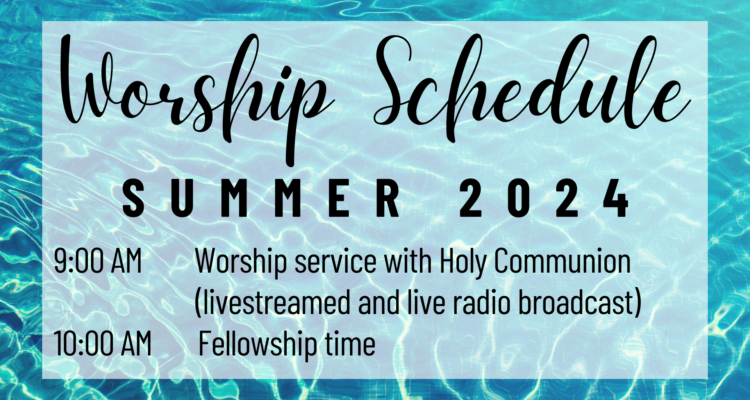 Worship Schedule

SUMMER 2024

9:00 AM Worship service with Holy Communion (livestreamed and live radio broadcast)

10:00 AM Fellowship time